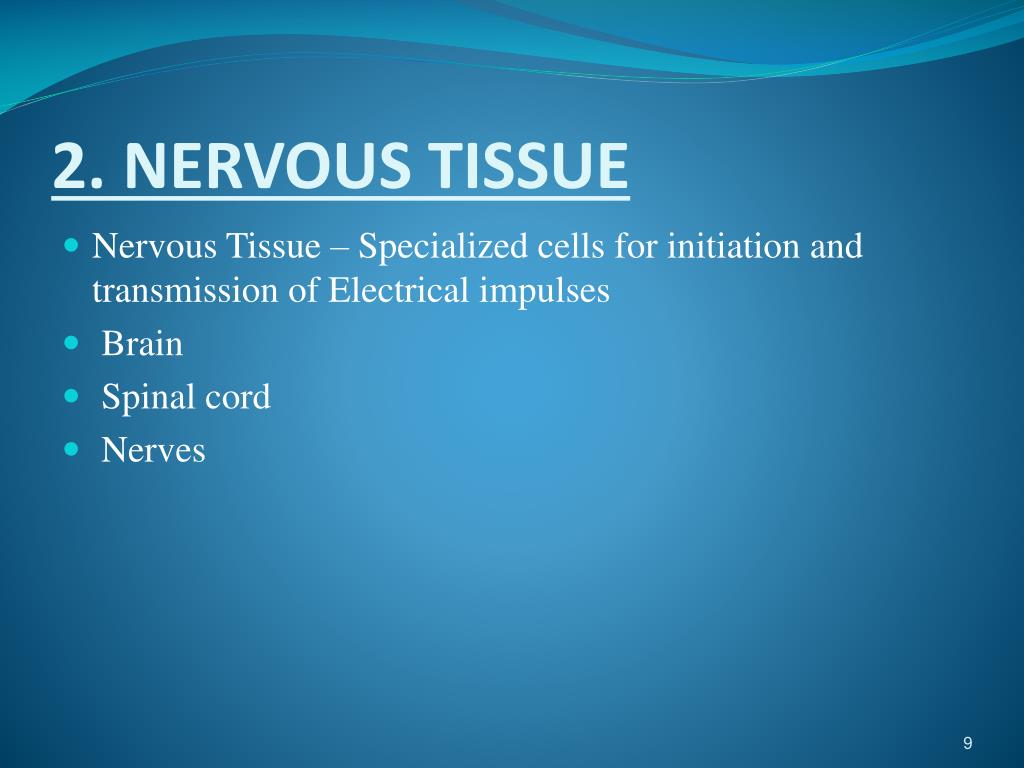 2. NERVOUS TISSUE

- Nervous Tissue – Specialized cells for initiation and transmission of Electrical impulses
- Brain
- Spinal cord
- Nerves

9